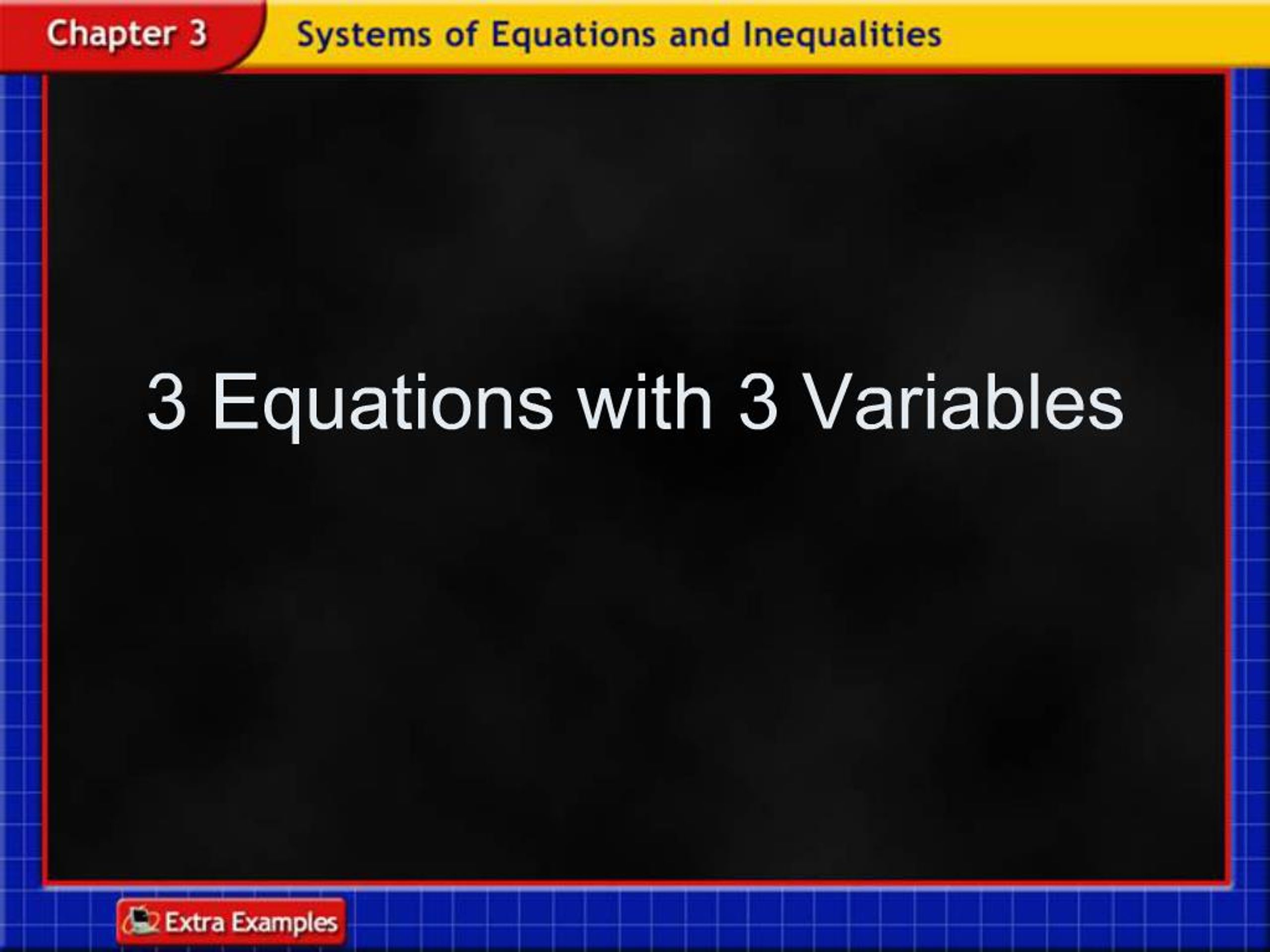 Chapter 3 Systems of Equations and Inequalities

3 Equations with 3 Variables

Extra Examples